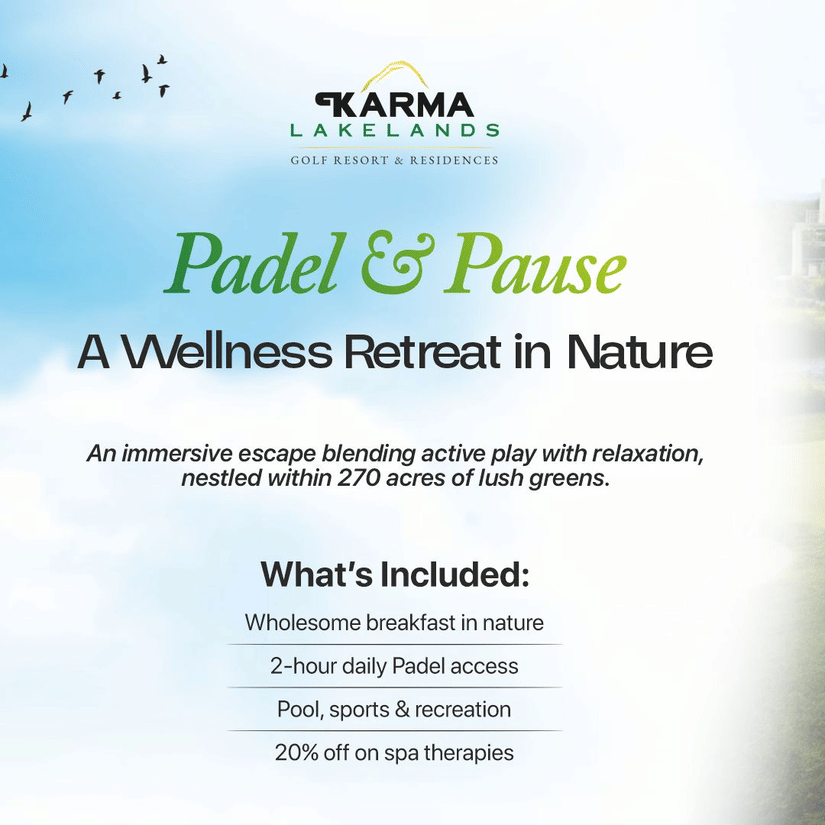 KARMA
LAKELANDS
GOLF RESORT & RESIDENCES

Padel & Pause

A Wellness Retreat in Nature

An immersive escape blending active play with relaxation, nestled within 270 acres of lush greens.

What's Included:

Wholesome breakfast in nature

2-hour daily Padel access

Pool, sports & recreation

20% off on spa therapies